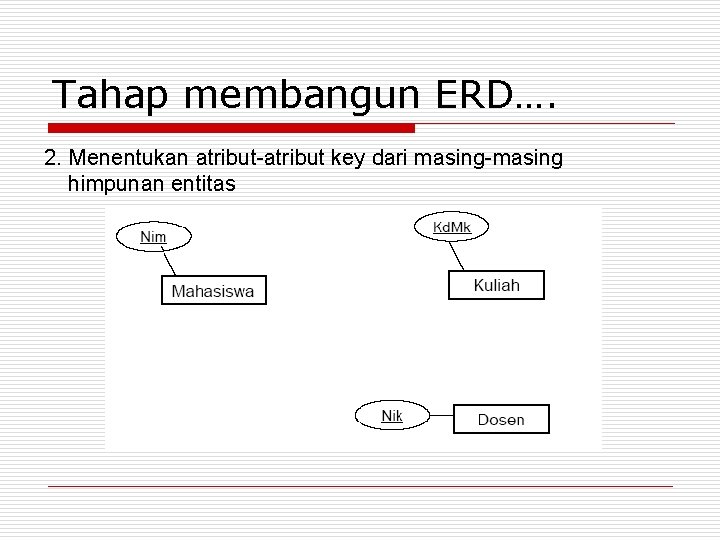 Tahap membangun ERD….

2. Menentukan atribut-atribut key dari masing-masing himpunan entitas

Nim

Mahasiswa

KdMk

Kuliah

Nik

Dosen